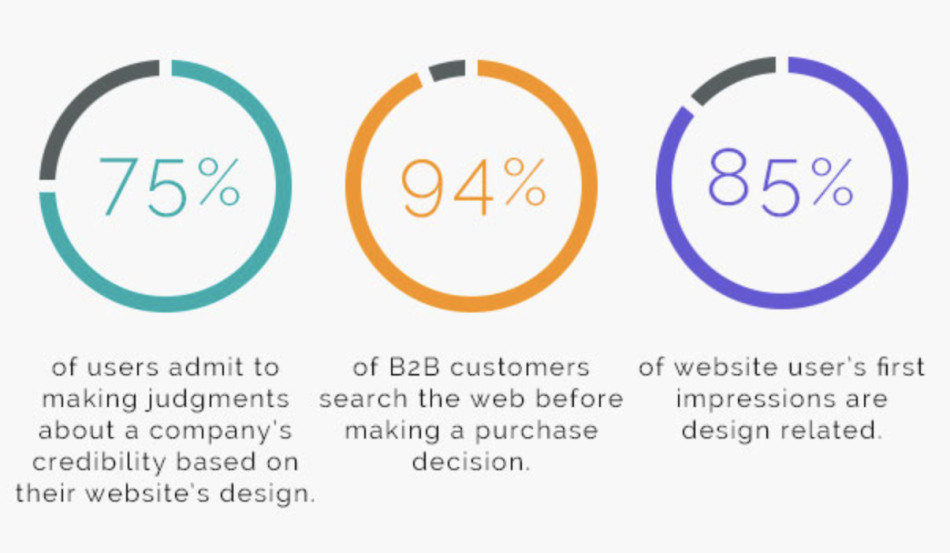 75%

of users admit to making judgments about a company's credibility based on their website's design.

94%

of B2B customers search the web before making a purchase decision.

85%

of website user's first impressions are design related.